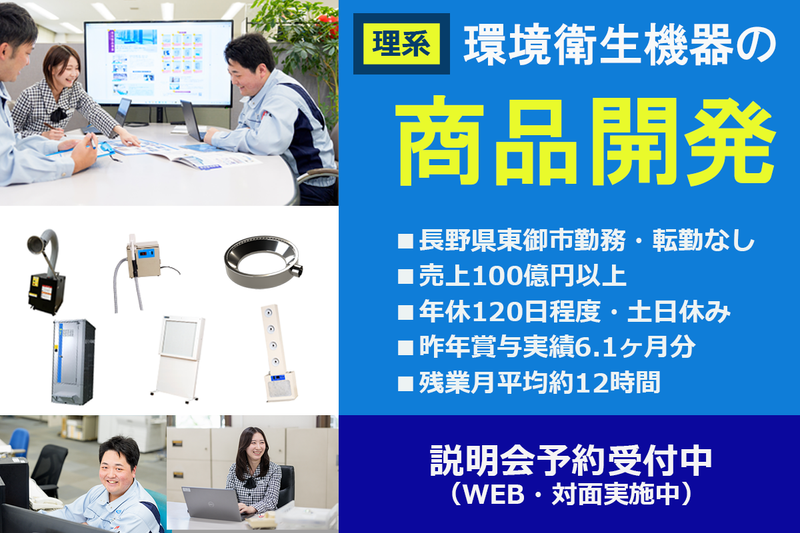 理系 環境衛生機器の

商品開発

■長野県東御市勤務・転勤なし
■売上100億円以上
■年休120日程度・土日休み
■昨年賞与実績6.1ヶ月分
■残業月平均約12時間

説明会予約受付中
（WEB・対面実施中）